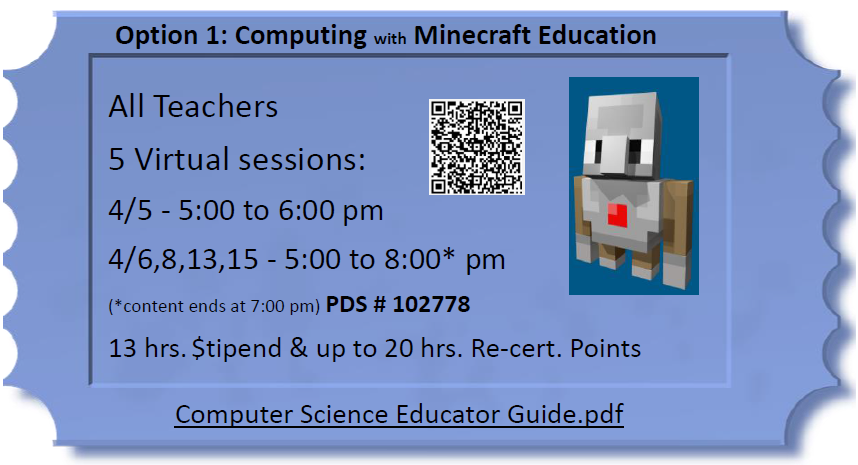 Option 1: Computing with Minecraft Education

All Teachers

5 Virtual sessions:

4/5 - 5:00 to 6:00 pm

4/6,8,13,15 - 5:00 to 8:00* pm

(*content ends at 7:00 pm) PDS # 102778

13 hrs. $tipend & up to 20 hrs. Re-cert. Points

Computer Science Educator Guide.pdf